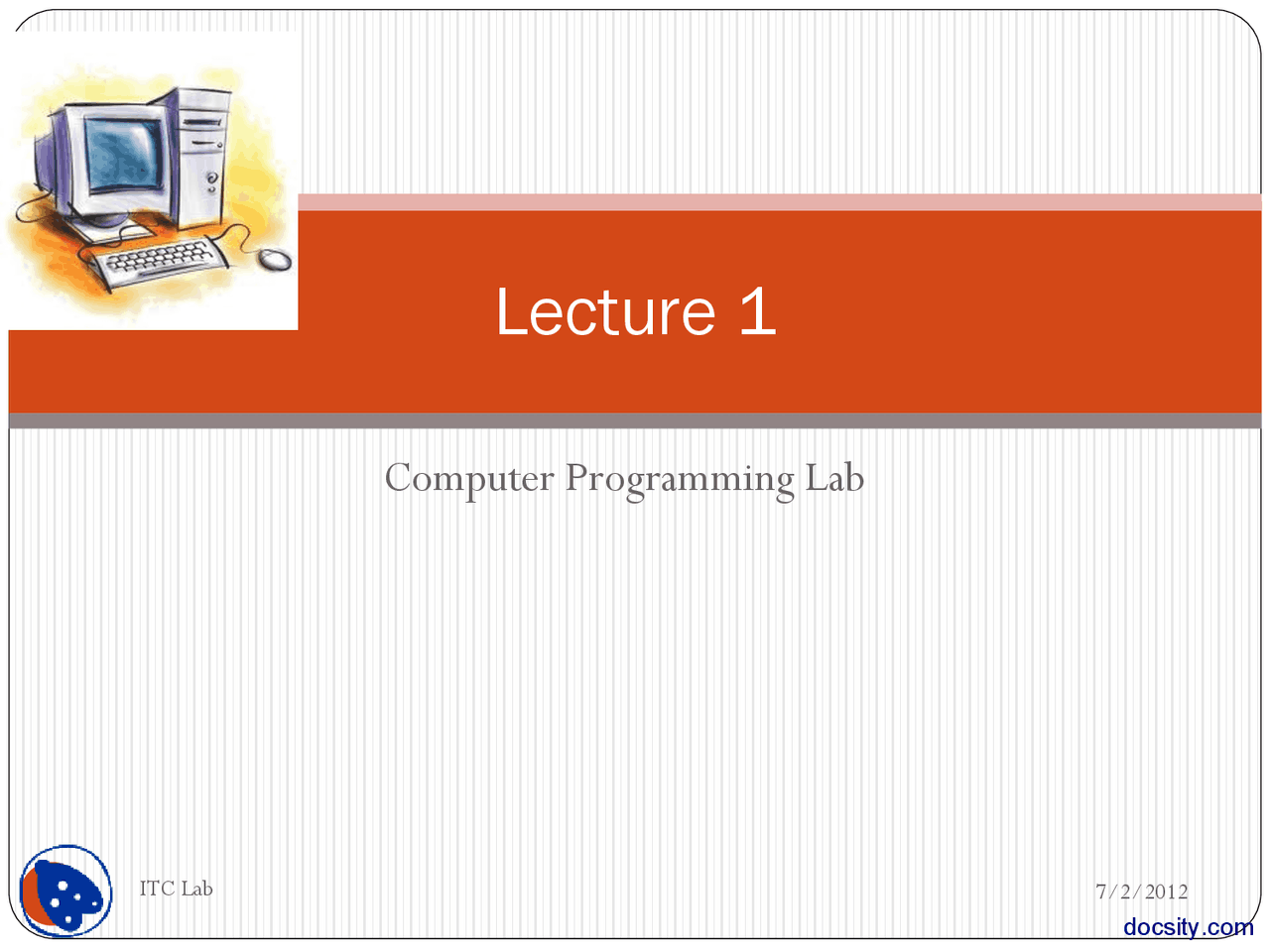 Lecture 1

Computer Programming Lab

ITC Lab

7/2/2012

docsity.com